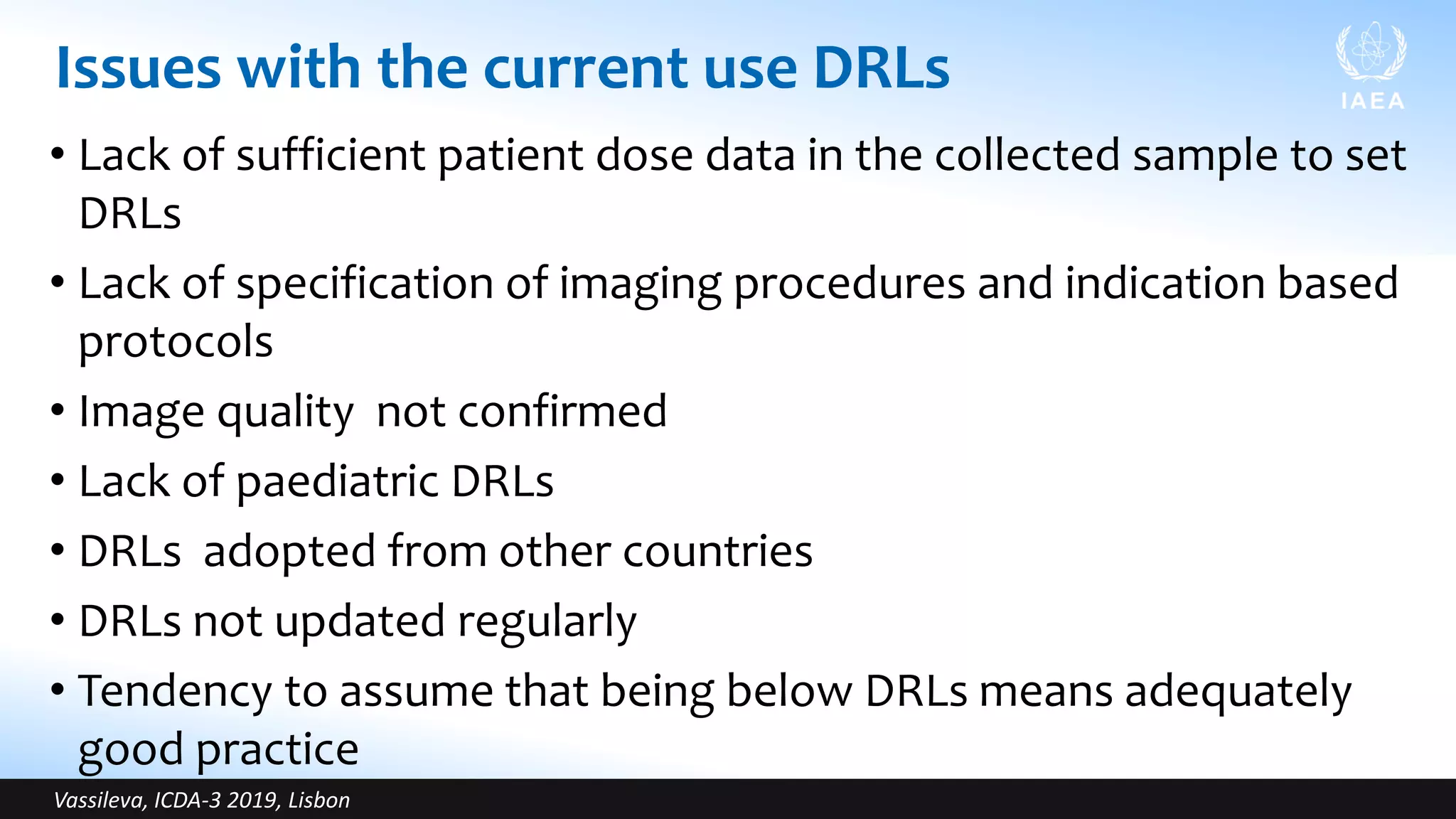 Issues with the current use DRLs

IAEA

• Lack of sufficient patient dose data in the collected sample to set DRLs
• Lack of specification of imaging procedures and indication based protocols
• Image quality  not confirmed
• Lack of paediatric DRLs
• DRLs  adopted from other countries
• DRLs not updated regularly
• Tendency to assume that being below DRLs means adequately good practice

Vassileva, ICDA-3 2019, Lisbon